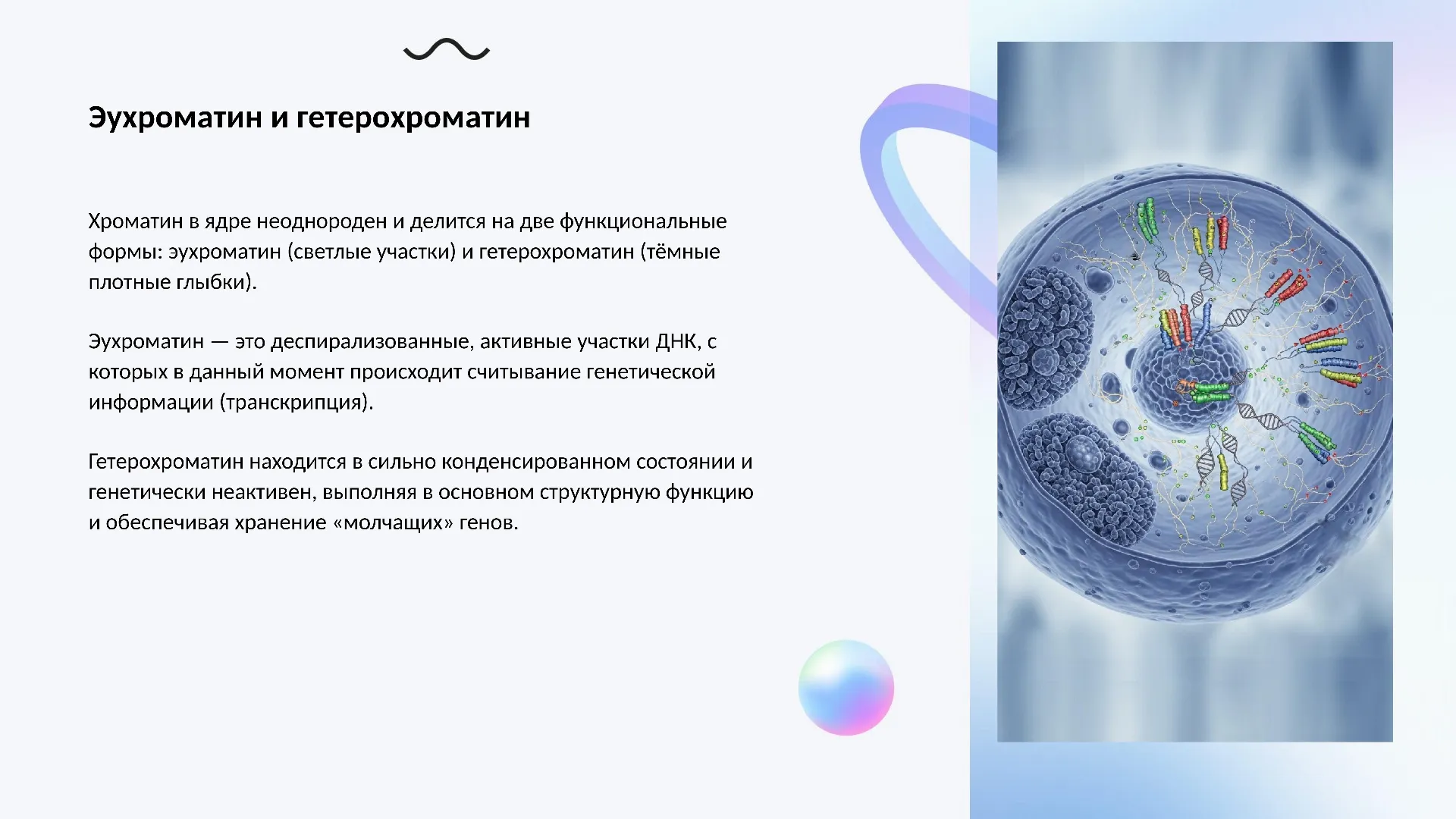 Эухроматин и гетерохроматин

Хроматин в ядре неоднороден и делится на две функциональные формы: эухроматин (светлые участки) и гетерохроматин (тёмные плотные глыбки).

Эухроматин — это деспирализованные, активные участки ДНК, с которых в данный момент происходит считывание генетической информации (транскрипция).

Гетерохроматин находится в сильно конденсированном состоянии и генетически неактивен, выполняя в основном структурную функцию и обеспечивая хранение «молчащих» генов.